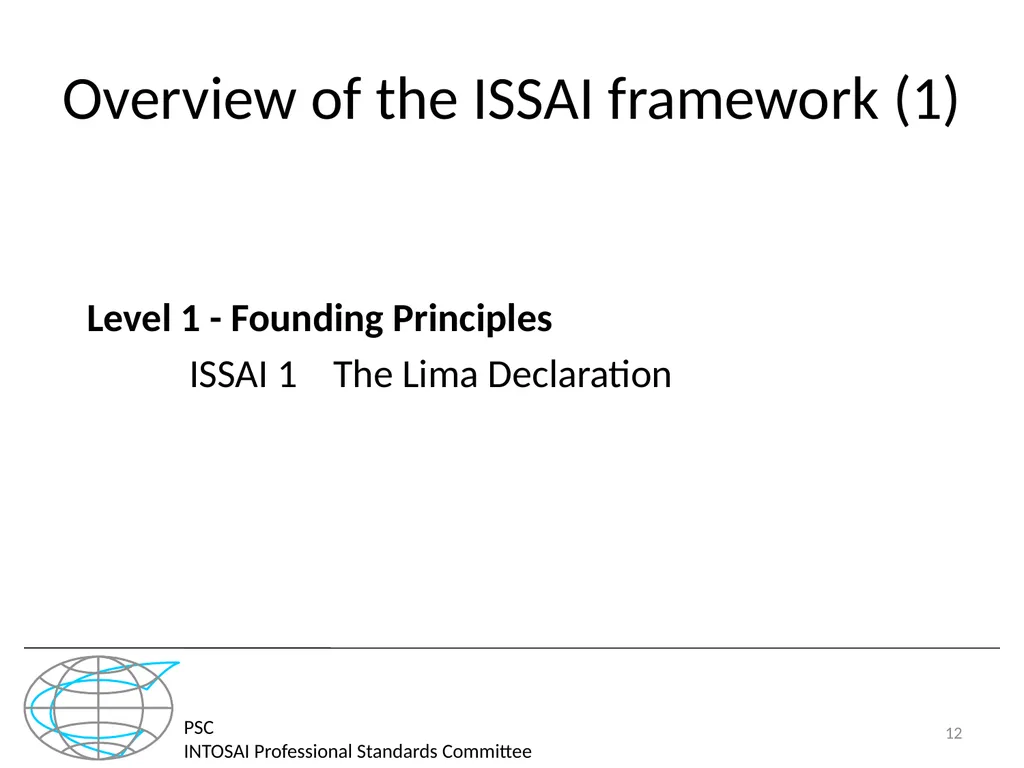 Overview of the ISSAI framework (1)

Level 1 - Founding Principles

ISSAI 1 The Lima Declaration

PSC
INTOSAI Professional Standards Committee

12